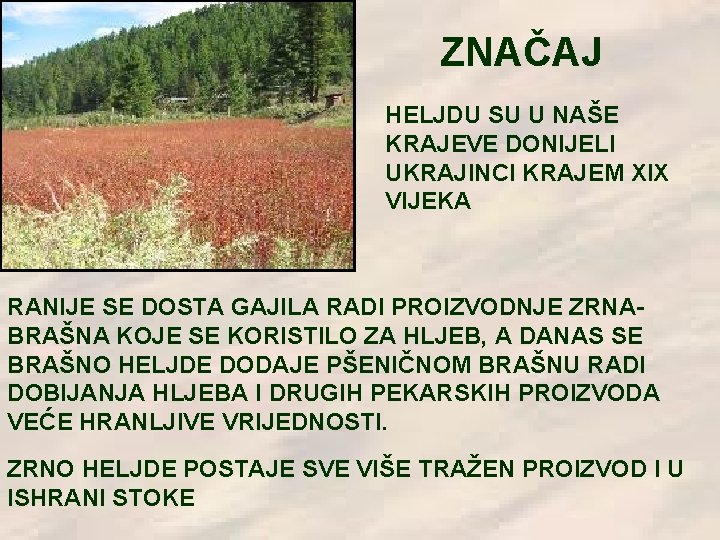 ZNAČAJ

HELJDU SU U NAŠE KRAJEVE DONIJELI UKRAJINCI KRAJEM XIX VIJEKA

RANIJE SE DOSTA GAJILA RADI PROIZVODNJE ZRNA-BRAŠNA KOJE SE KORISTILO ZA HLJEB, A DANAS SE BRAŠNO HELJDE DODAJE PŠENIČNOM BRAŠNU RADI DOBIJANJA HLJEBA I DRUGIH PEKARSKIH PROIZVODA VEĆE HRANLJIVE VRIJEDNOSTI.

ZRNO HELJDE POSTAJE SVE VIŠE TRAŽEN PROIZVOD I U ISHRANI STOKE